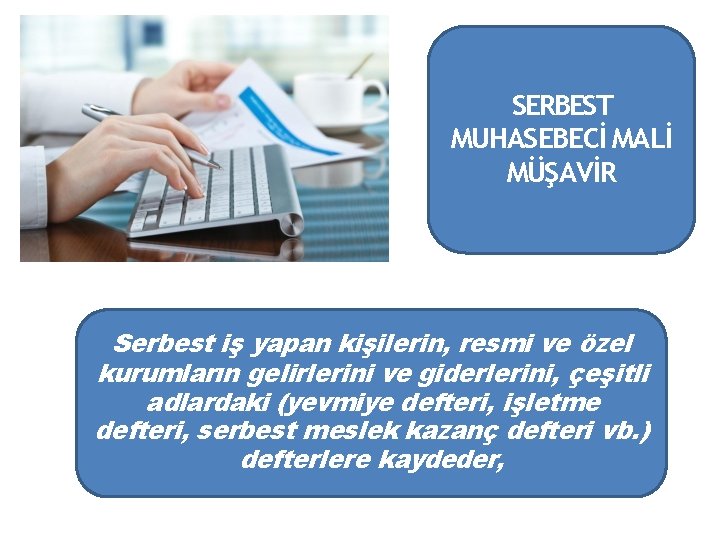 SERBEST MUHASEBECİ MALİ MÜŞAVİR

Serbest iş yapan kişilerin, resmi ve özel kurumların gelirlerini ve giderlerini, çeşitli adlardaki (yevmiye defteri, işletme defteri, serbest meslek kazanç defteri vb.) defterlere kaydeder,